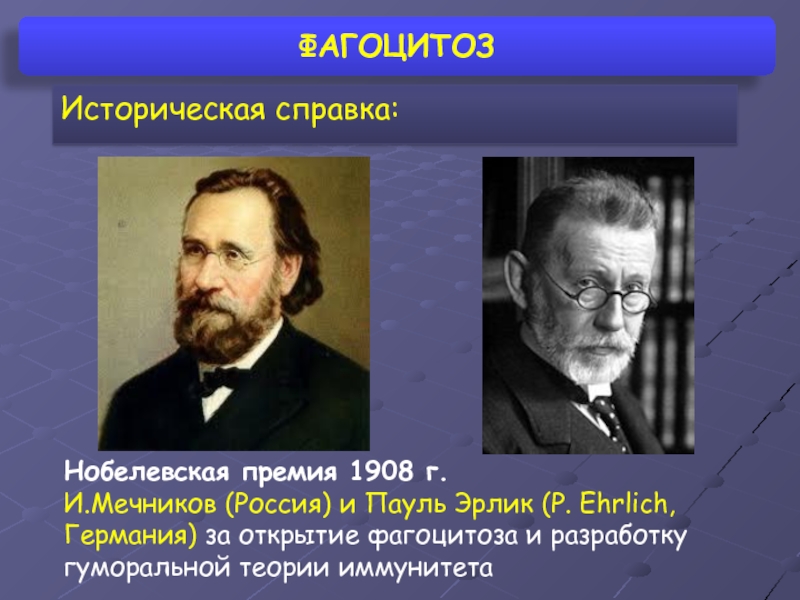 ФАГОЦИТОЗ

Историческая справка:

Нобелевская премия 1908 г.
И.Мечников (Россия) и Пауль Эрлик (P. Ehrlich, Германия) за открытие фагоцитоза и разработку гуморальной теории иммунитета